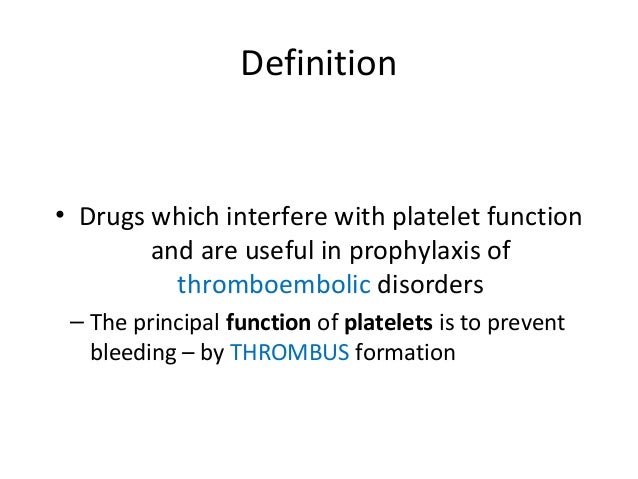 Definition

• Drugs which interfere with platelet function and are useful in prophylaxis of thromboembolic disorders

– The principal function of platelets is to prevent bleeding – by THROMBUS formation